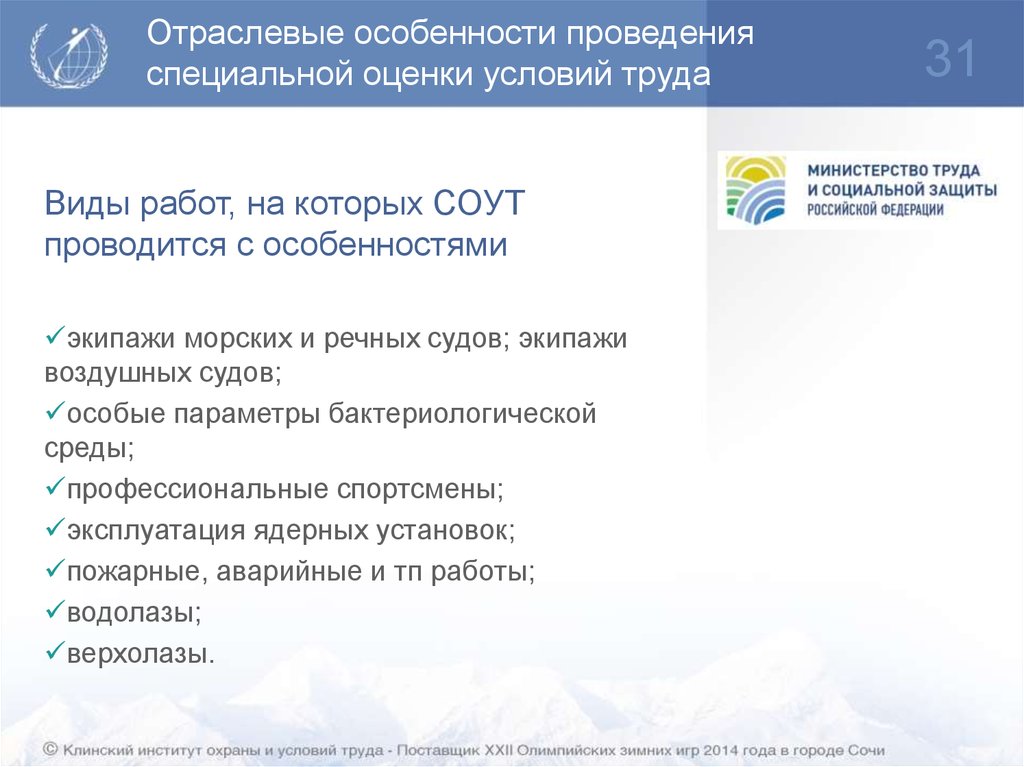 Отраслевые особенности проведения специальной оценки условий труда

31

МИНИСТЕРСТВО ТРУДА И СОЦИАЛЬНОЙ ЗАЩИТЫ РОССИЙСКОЙ ФЕДЕРАЦИИ

Виды работ, на которых СОУТ проводится с особенностями

✓экипажи морских и речных судов; экипажи воздушных судов;
✓особые параметры бактериологической среды;
✓профессиональные спортсмены;
✓эксплуатация ядерных установок;
✓пожарные, аварийные и тп работы;
✓водолазы;
✓верхолазы.

© Клинский институт охраны и условий труда - Поставщик XXII Олимпийских зимних игр 2014 года в городе Сочи